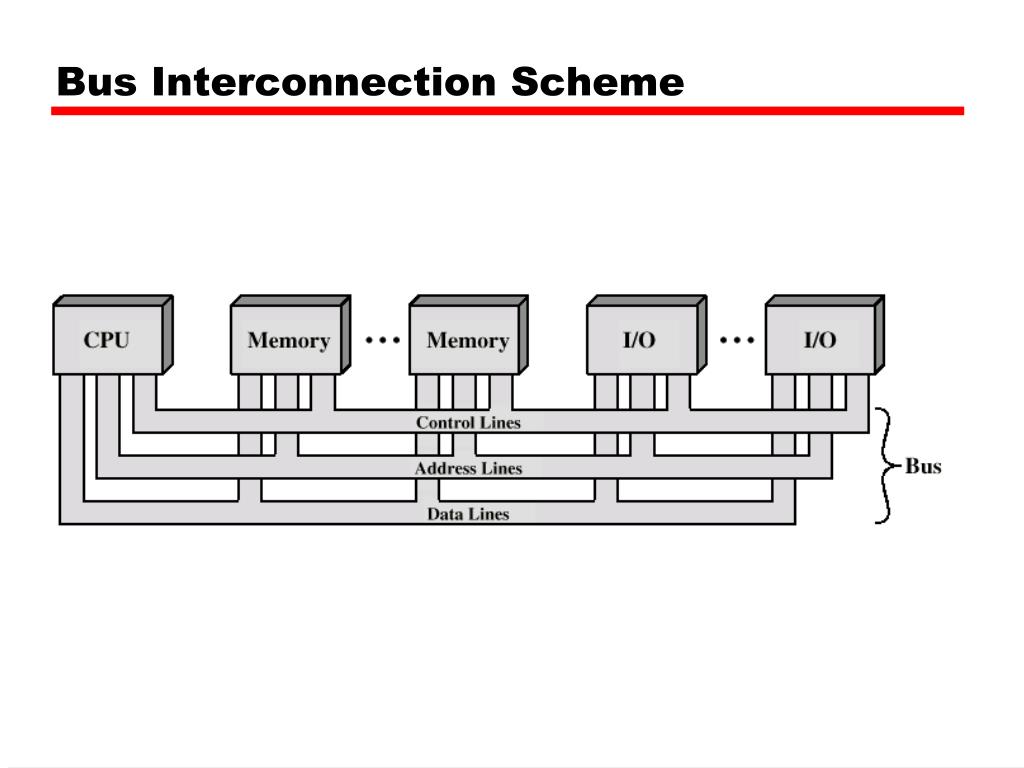 Bus Interconnection Scheme

CPU

Memory

• • •

Memory

I/O

• • •

I/O

Control Lines

Address Lines

Data Lines

Bus